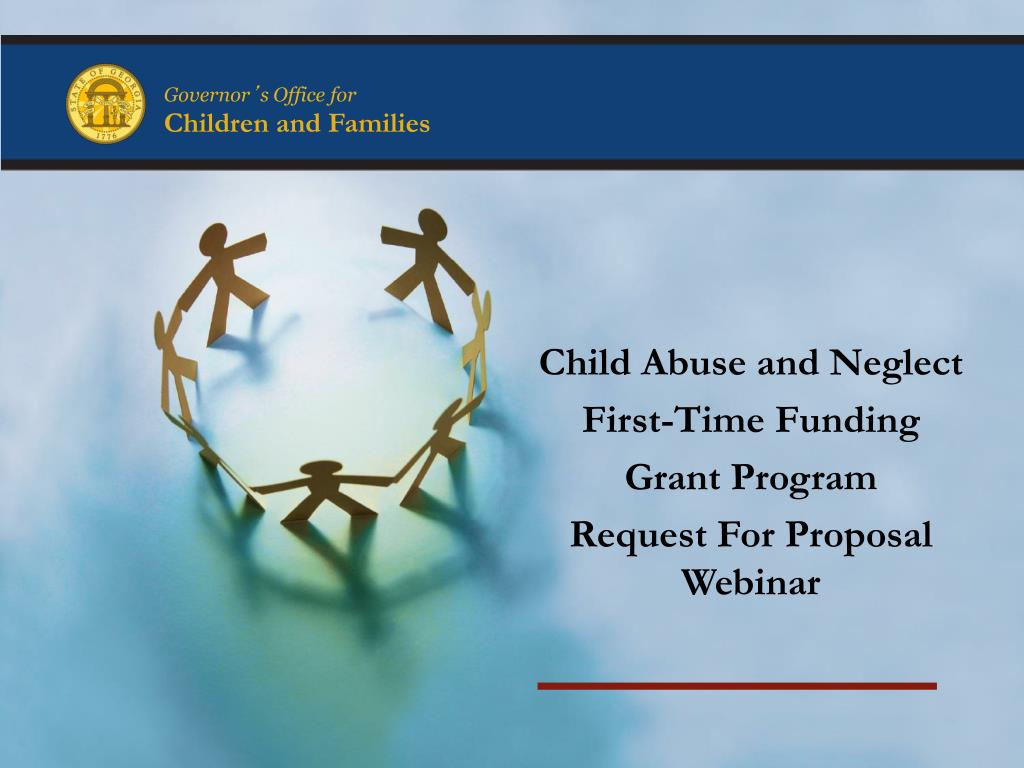 STATE OF GEORGIA
1776

Governor's Office for
Children and Families

Child Abuse and Neglect
First-Time Funding
Grant Program
Request For Proposal
Webinar